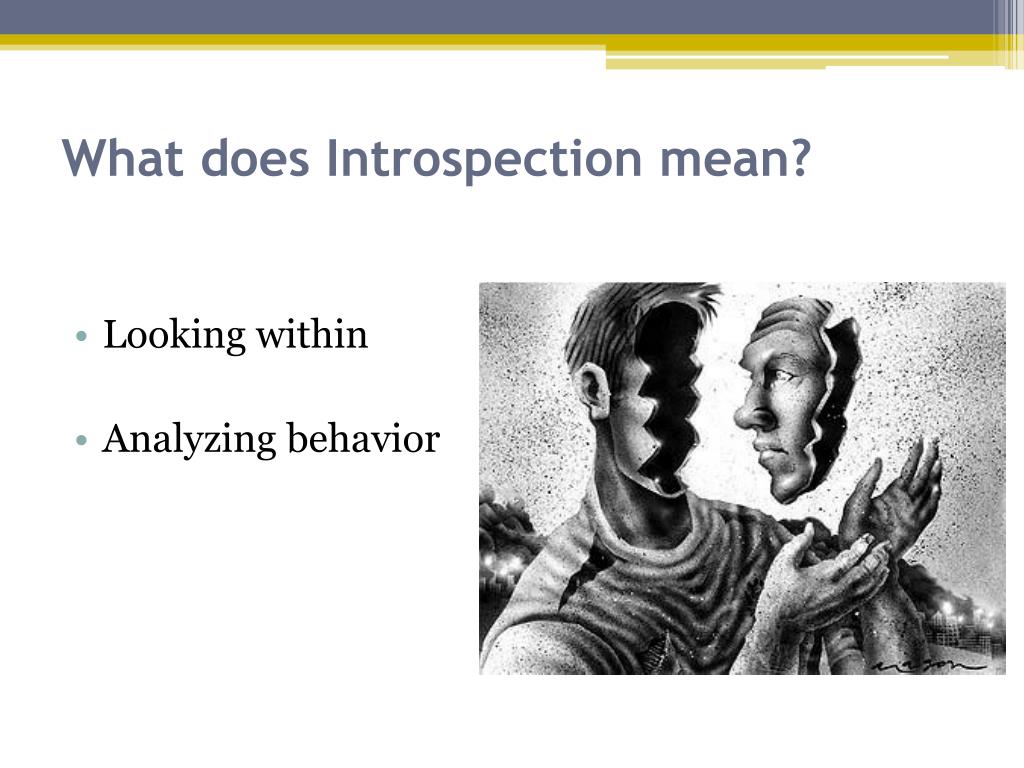 What does Introspection mean?

• Looking within

• Analyzing behavior